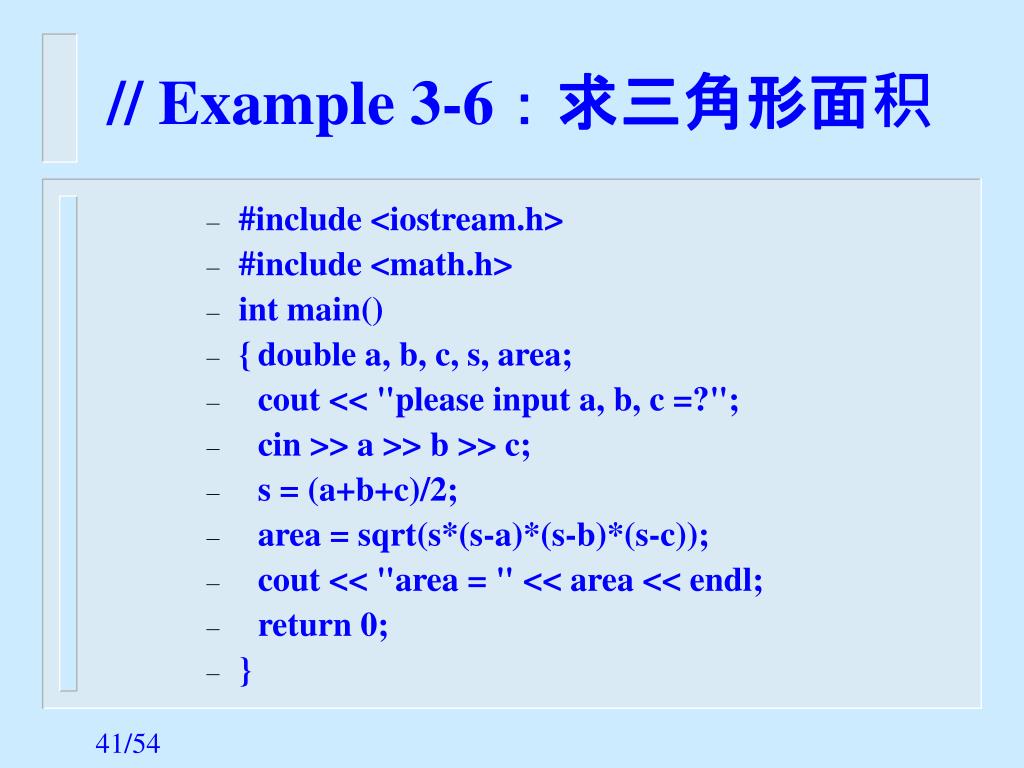 // Example 3-6：求三角形面积

– #include <iostream.h>
– #include <math.h>
– int main()
– { double a, b, c, s, area;
– cout << "please input a, b, c =?";
– cin >> a >> b >> c;
– s = (a+b+c)/2;
– area = sqrt(s*(s-a)*(s-b)*(s-c));
– cout << "area = " << area << endl;
– return 0;
– }

41/54